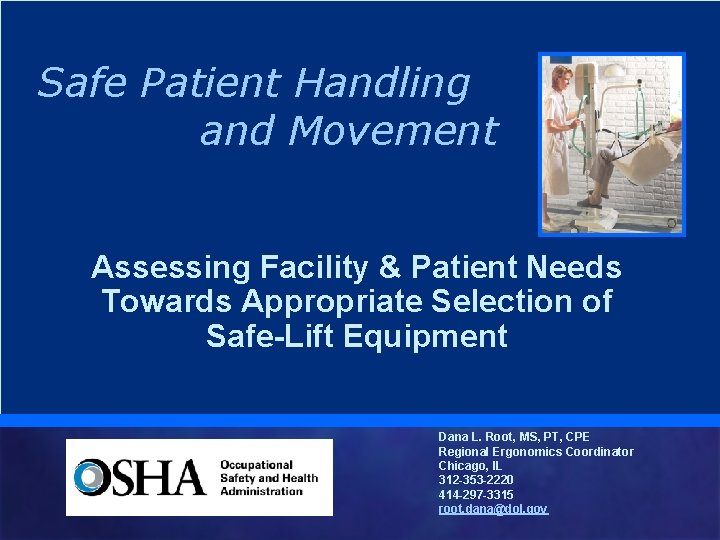 Safe Patient Handling and Movement

Assessing Facility & Patient Needs Towards Appropriate Selection of Safe-Lift Equipment

OSHA Occupational Safety and Health Administration

Dana L. Root, MS, PT, CPE
Regional Ergonomics Coordinator
Chicago, IL
312-353-2220
414-297-3315
root.dana@dol.gov